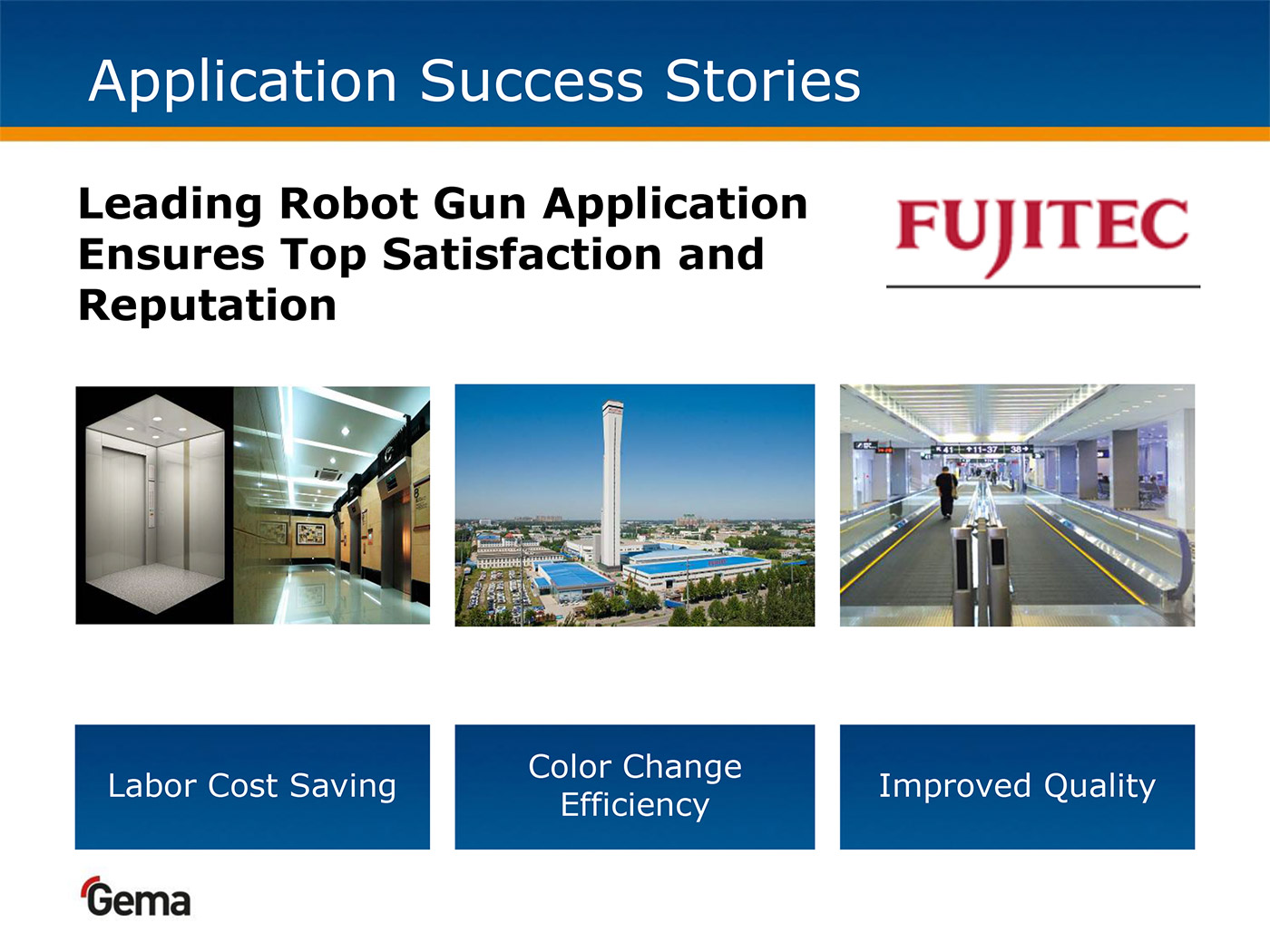 Application Success Stories

Leading Robot Gun Application Ensures Top Satisfaction and Reputation

FUJITEC

41 11-37 38

Labor Cost Saving

Color Change Efficiency

Improved Quality

Gema